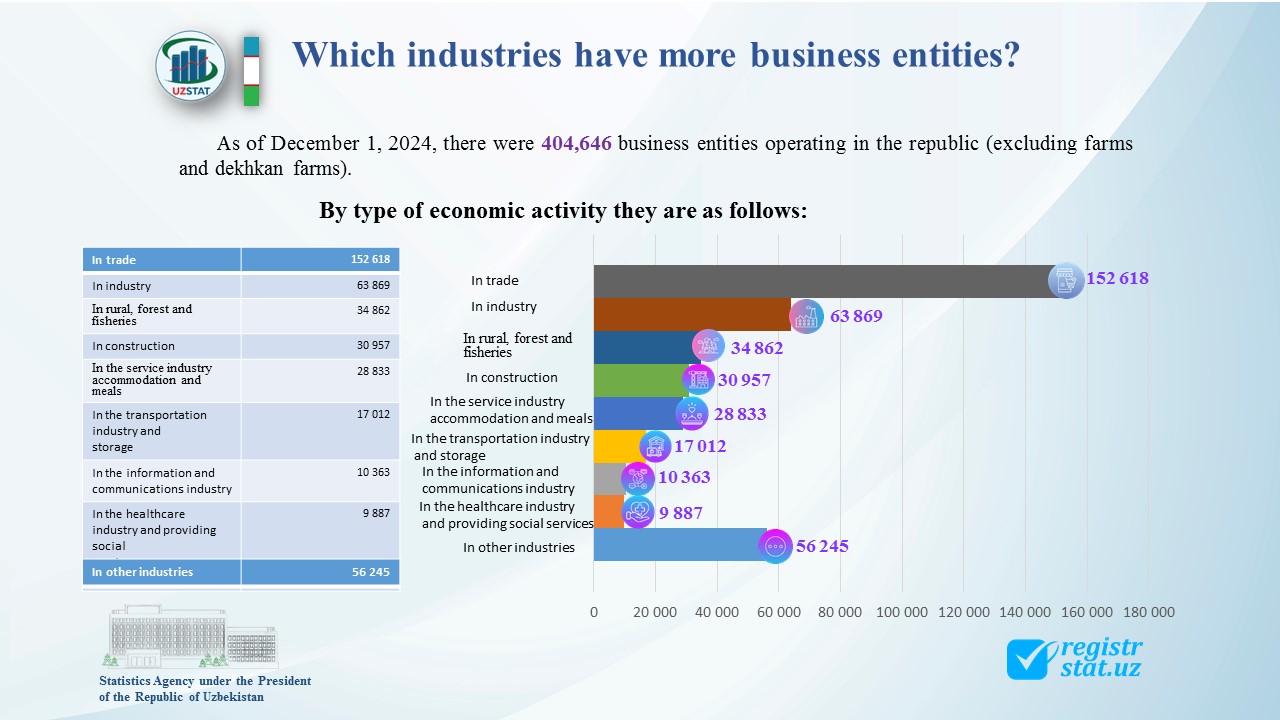 UZSTAT

Which industries have more business entities?

As of December 1, 2024, there were 404,646 business entities operating in the republic (excluding farms and dekhkan farms).

By type of economic activity they are as follows:

| In trade | 152 618 |
|---|---|
| In industry | 63 869 |
| In rural, forest and fisheries | 34 862 |
| In construction | 30 957 |
| In the service industry accommodation and meals | 28 833 |
| In the transportation industry and storage | 17 012 |
| In the information and communications industry | 10 363 |
| In the healthcare industry and providing social | 9 887 |
| In other industries | 56 245 |

In trade 152 618
In industry 63 869
In rural, forest and fisheries 34 862
In construction 30 957
In the service industry accommodation and meals 28 833
In the transportation industry and storage 17 012
In the information and communications industry 10 363
In the healthcare industry and providing social services 9 887
In other industries 56 245

0 20 000 40 000 60 000 80 000 100 000 120 000 140 000 160 000 180 000

Statistics Agency under the President of the Republic of Uzbekistan

registr stat.uz